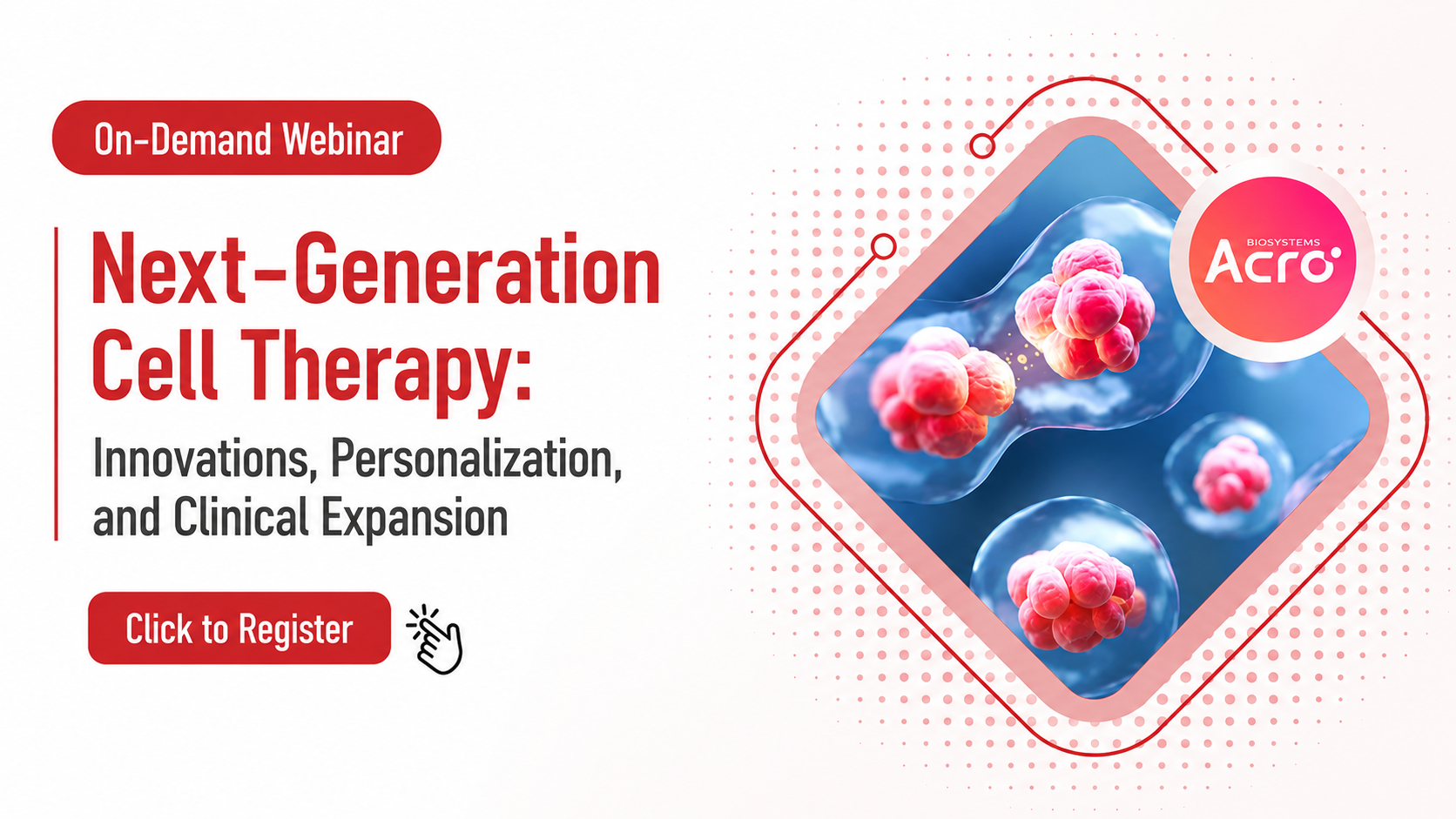 On-Demand Webinar

Next-Generation Cell Therapy:

Innovations, Personalization, and Clinical Expansion

Click to Register

BIOSYSTEMS
Acro